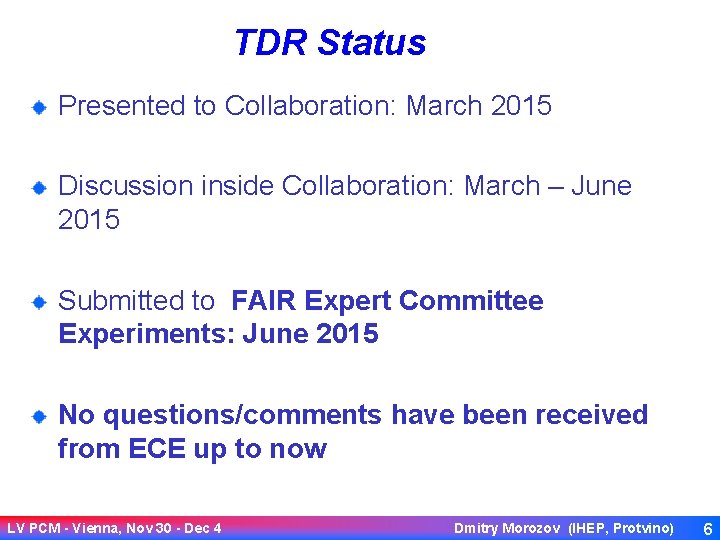 TDR Status

Presented to Collaboration: March 2015

Discussion inside Collaboration: March – June 2015

Submitted to FAIR Expert Committee Experiments: June 2015

No questions/comments have been received from ECE up to now

LV PCM - Vienna, Nov 30 - Dec 4

Dmitry Morozov (IHEP, Protvino)

6